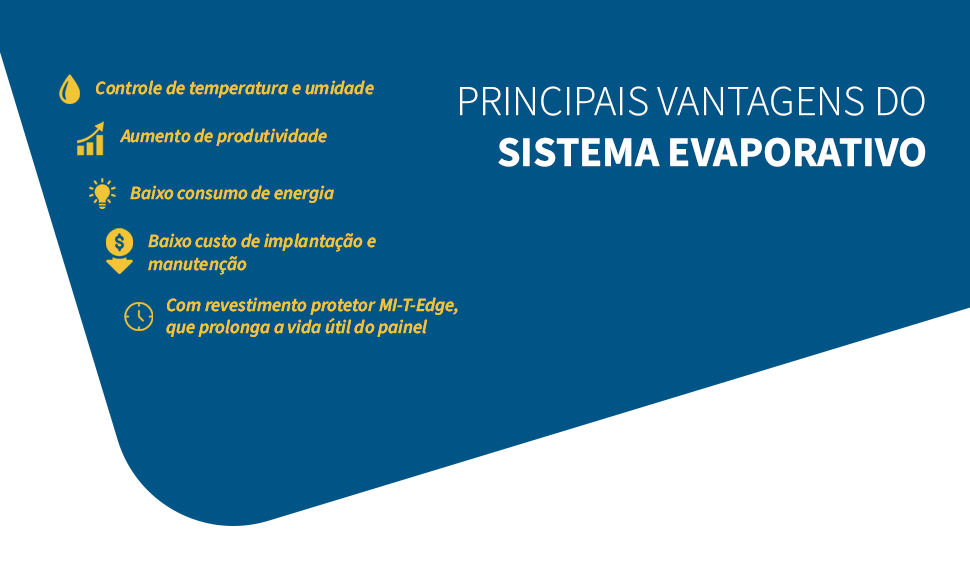 PRINCIPAIS VANTAGENS DO
SISTEMA EVAPORATIVO

Controle de temperatura e umidade

Aumento de produtividade

Baixo consumo de energia

Baixo custo de implantação e manutenção

Com revestimento protetor MI-T-Edge, que prolonga a vida útil do painel